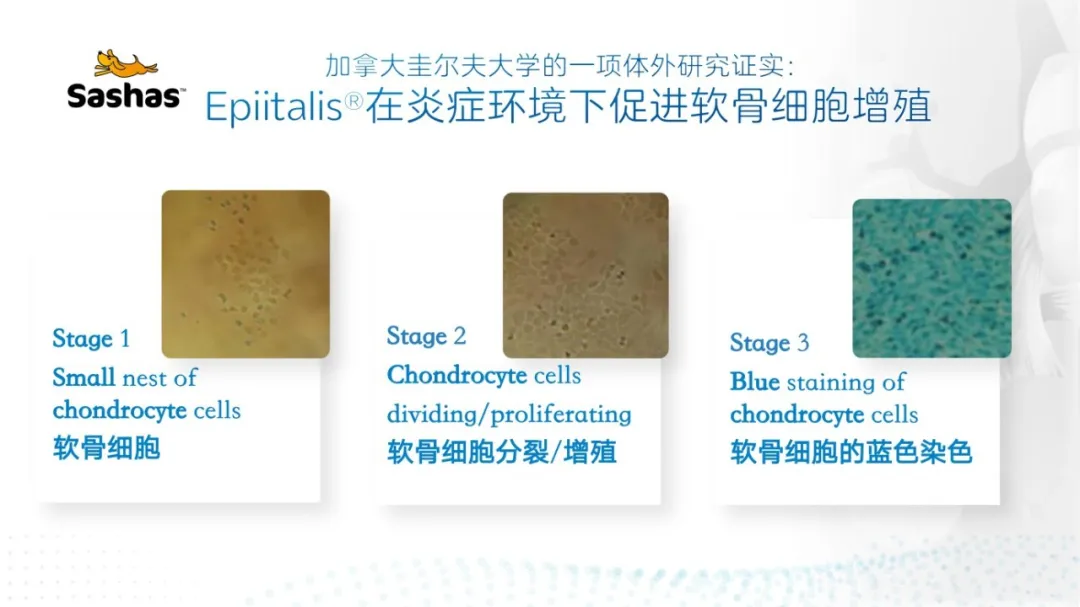 Sashas™

加拿大圭尔夫大学的一项体外研究证实:
Epiitalis®在炎症环境下促进软骨细胞增殖

Stage 1
Small nest of chondrocyte cells
软骨细胞

Stage 2
Chondrocyte cells dividing/proliferating
软骨细胞分裂/增殖

Stage 3
Blue staining of chondrocyte cells
软骨细胞的蓝色染色